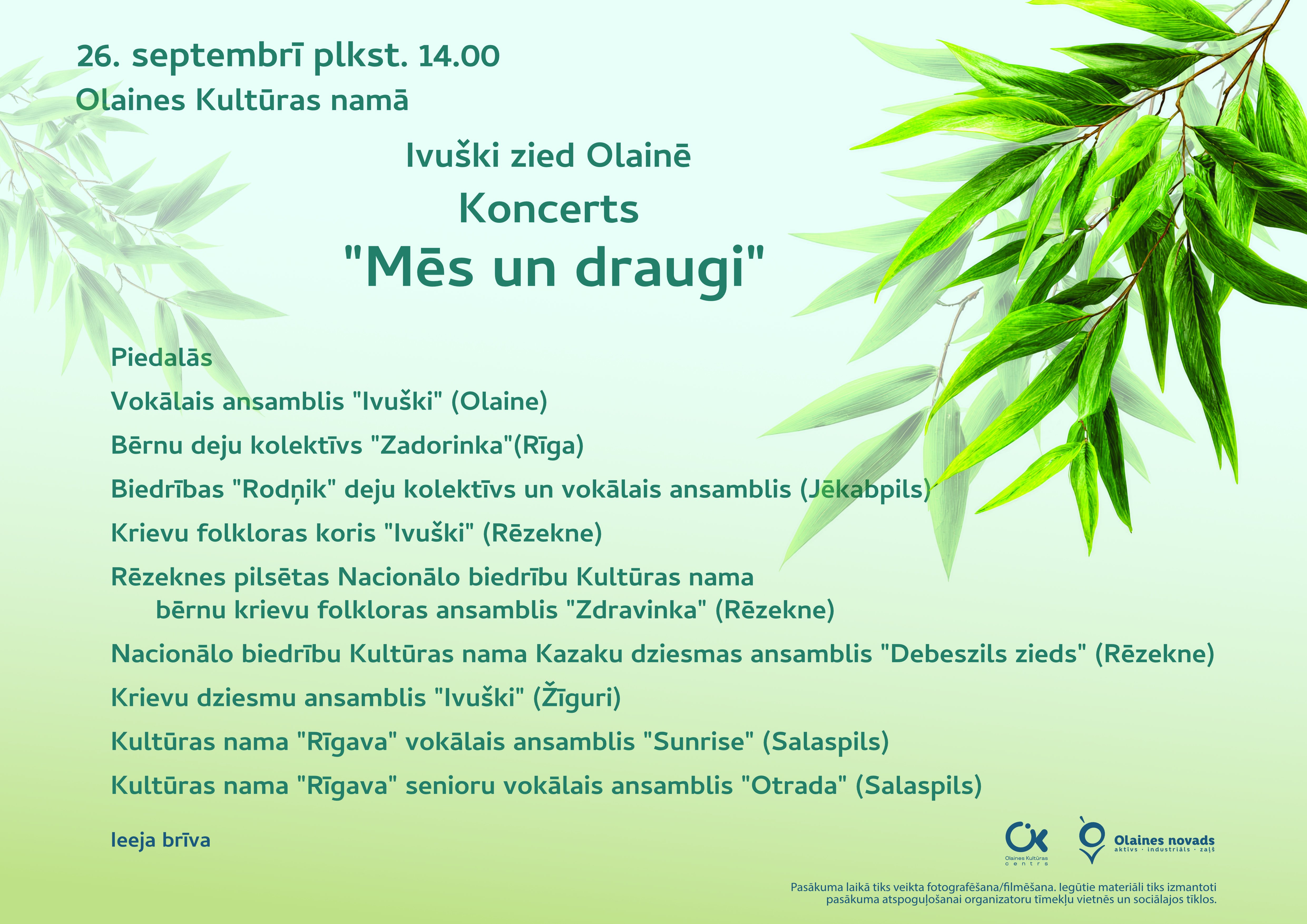 26. septembrī plkst. 14.00
Olaines Kultūras namā

Ivuški zied Olainē
Koncerts
"Mēs un draugi"

Piedalās
Vokālais ansamblis "Ivuški" (Olaine)
Bērnu deju kolektīvs "Zadorinka"(Rīga)
Biedrības "Rodņik" deju kolektīvs un vokālais ansamblis (Jēkabpils)
Krievu folkloras koris "Ivuški" (Rēzekne)
Rēzeknes pilsētas Nacionālo biedrību Kultūras nama bērnu krievu folkloras ansamblis "Zdravinka" (Rēzekne)
Nacionālo biedrību Kultūras nama Kazaku dziesmas ansamblis "Debeszils zieds" (Rēzekne)
Krievu dziesmu ansamblis "Ivuški" (Žīguri)
Kultūras nama "Rīgava" vokālais ansamblis "Sunrise" (Salaspils)
Kultūras nama "Rīgava" senioru vokālais ansamblis "Otrada" (Salaspils)

Ieeja brīva

Olaines Kultūras centrs

Olaines novads
aktīvs · industriāls · zaļš

Pasākuma laikā tiks veikta fotografēšana/filmēšana. Iegūtie materiāli tiks izmantoti pasākuma atspoguļošanai organizatoru tīmekļu vietnēs un sociālajos tīklos.